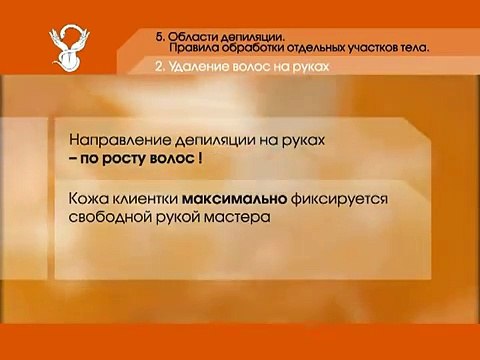 5. Области депиляции.
Правила обработки отдельных участков тела.

2. Удаление волос на руках

Направление депиляции на руках
– по росту волос !

Кожа клиентки максимально фиксируется свободной рукой мастера